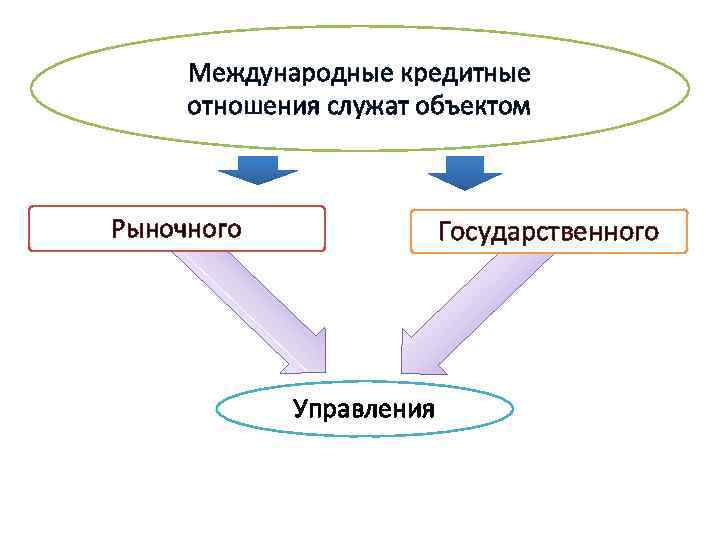 Международные кредитные отношения служат объектом

Рыночного

Государственного

Управления